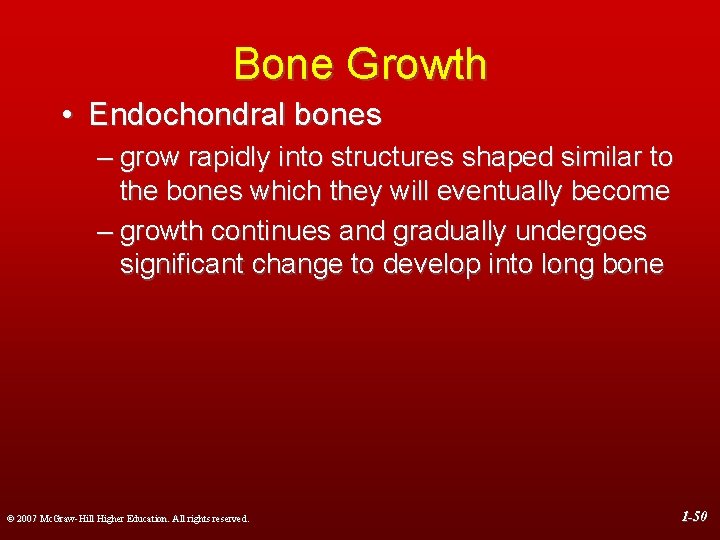 Bone Growth

• Endochondral bones
– grow rapidly into structures shaped similar to the bones which they will eventually become
– growth continues and gradually undergoes significant change to develop into long bone

© 2007 McGraw-Hill Higher Education. All rights reserved.

1-50